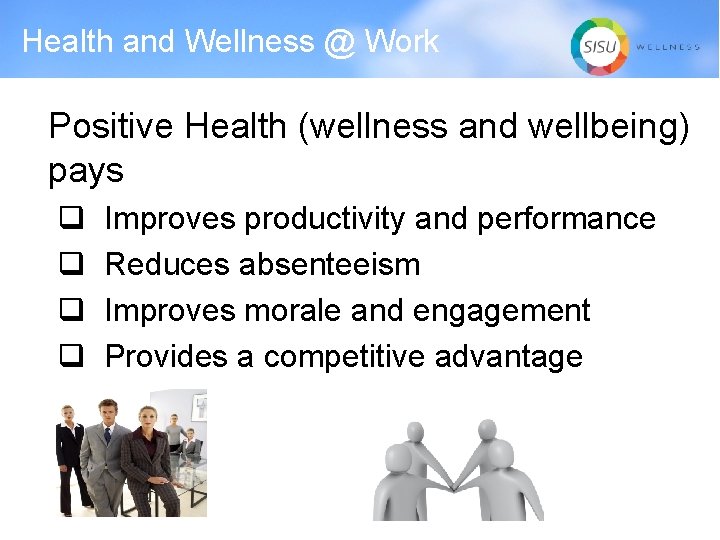 Health and Wellness @ Work

SISU WELLNESS

Positive Health (wellness and wellbeing) pays

❑ Improves productivity and performance
❑ Reduces absenteeism
❑ Improves morale and engagement
❑ Provides a competitive advantage